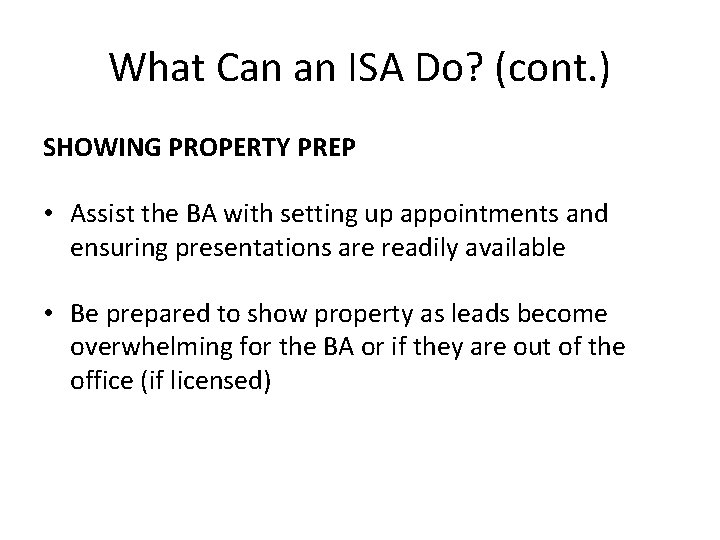 What Can an ISA Do? (cont.)

SHOWING PROPERTY PREP

• Assist the BA with setting up appointments and ensuring presentations are readily available

• Be prepared to show property as leads become overwhelming for the BA or if they are out of the office (if licensed)